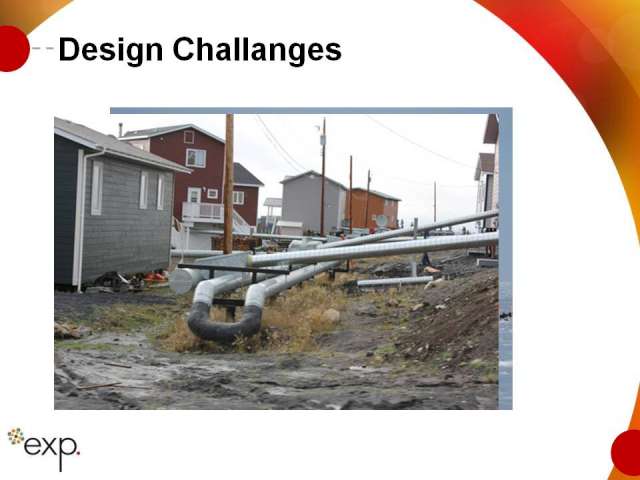 Design Challanges

exp.